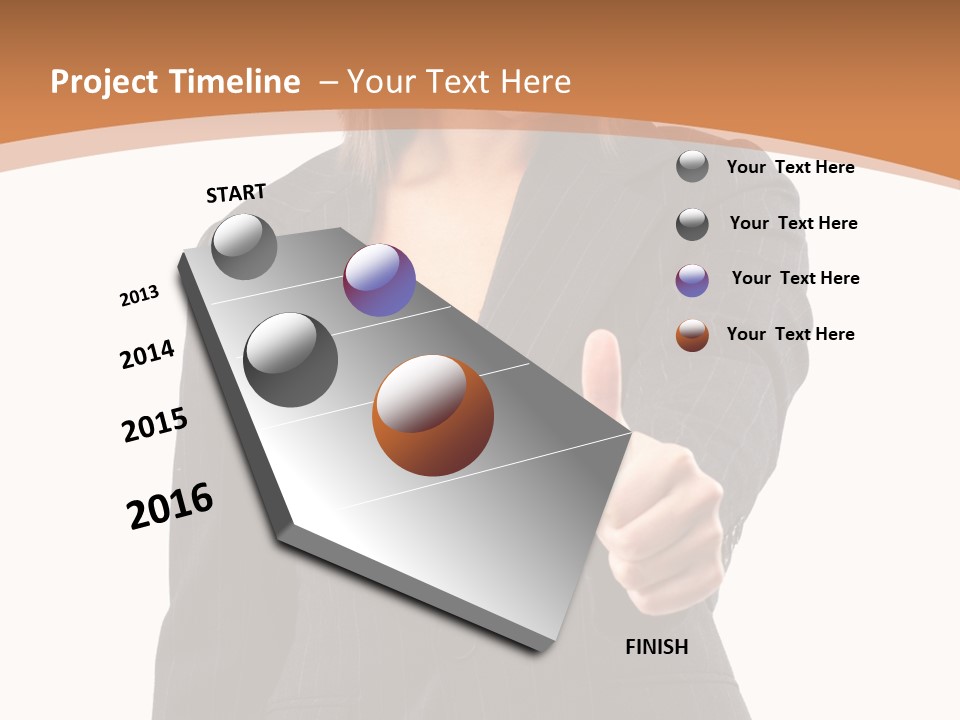 Project Timeline – Your Text Here

START

2013

2014

2015

2016

FINISH

Your Text Here

Your Text Here

Your Text Here

Your Text Here